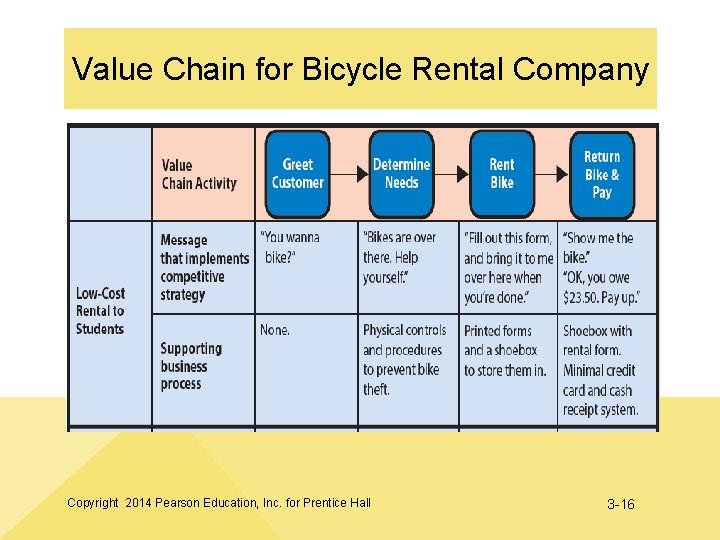 Value Chain for Bicycle Rental Company

| | Value Chain Activity | Greet Customer | Determine Needs | Rent Bike | Return Bike & Pay |
|---|---|---|---|---|---|
| Low-Cost Rental to Students | Message that implements competitive strategy | "You wanna bike?" | "Bikes are over there. Help yourself." | "Fill out this form, and bring it to me over here when you're done." | "Show me the bike." "OK, you owe $23.50. Pay up." |
| | Supporting business process | None. | Physical controls and procedures to prevent bike theft. | Printed forms and a shoebox to store them in. | Shoebox with rental form. Minimal credit card and cash receipt system. |

Copyright 2014 Pearson Education, Inc. for Prentice Hall

3-16